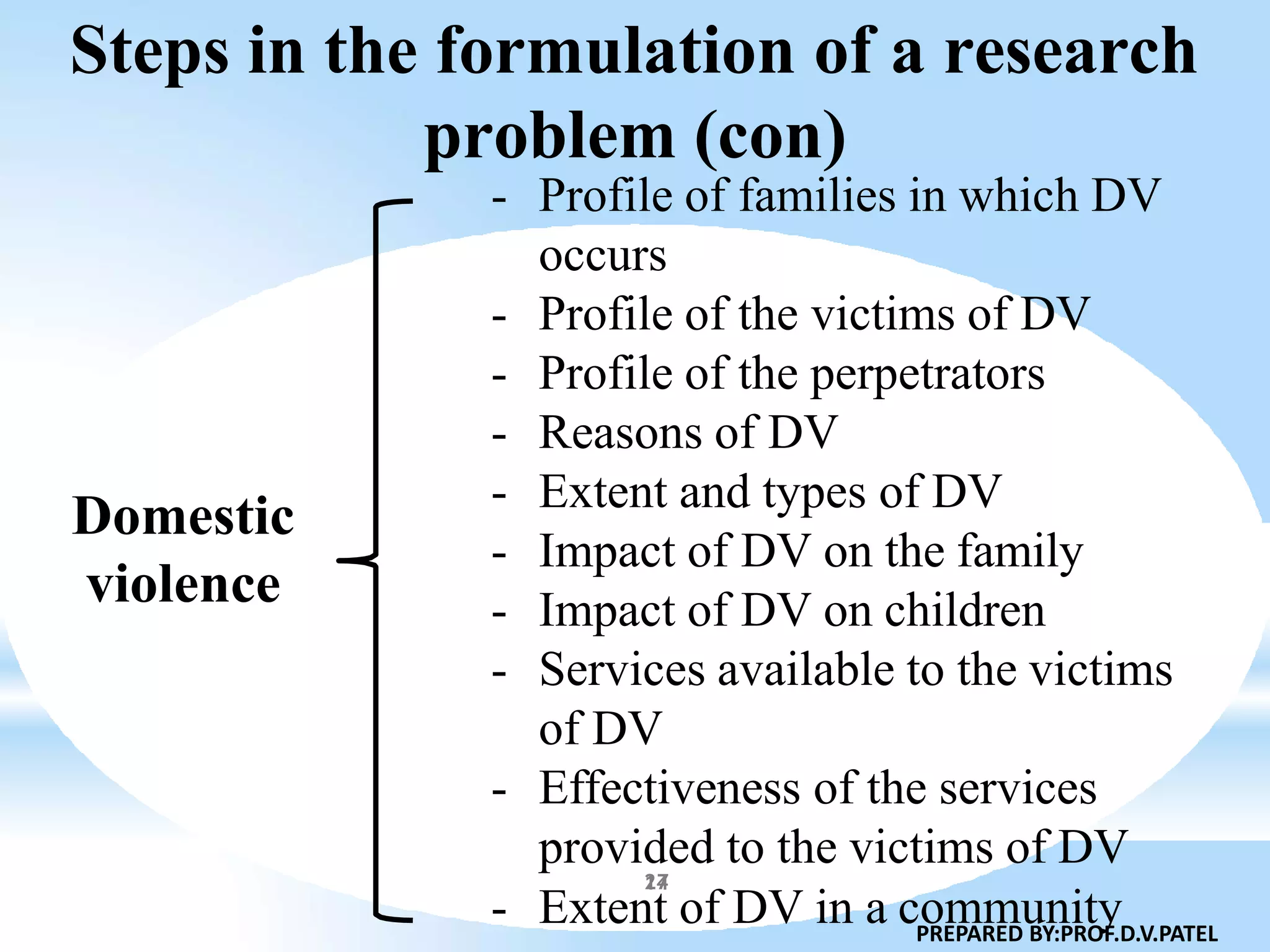 Steps in the formulation of a research problem (con)

Domestic violence

- Profile of families in which DV occurs
- Profile of the victims of DV
- Profile of the perpetrators
- Reasons of DV
- Extent and types of DV
- Impact of DV on the family
- Impact of DV on children
- Services available to the victims of DV
- Effectiveness of the services provided to the victims of DV
- Extent of DV in a community

27

PREPARED BY:PROF.D.V.PATEL